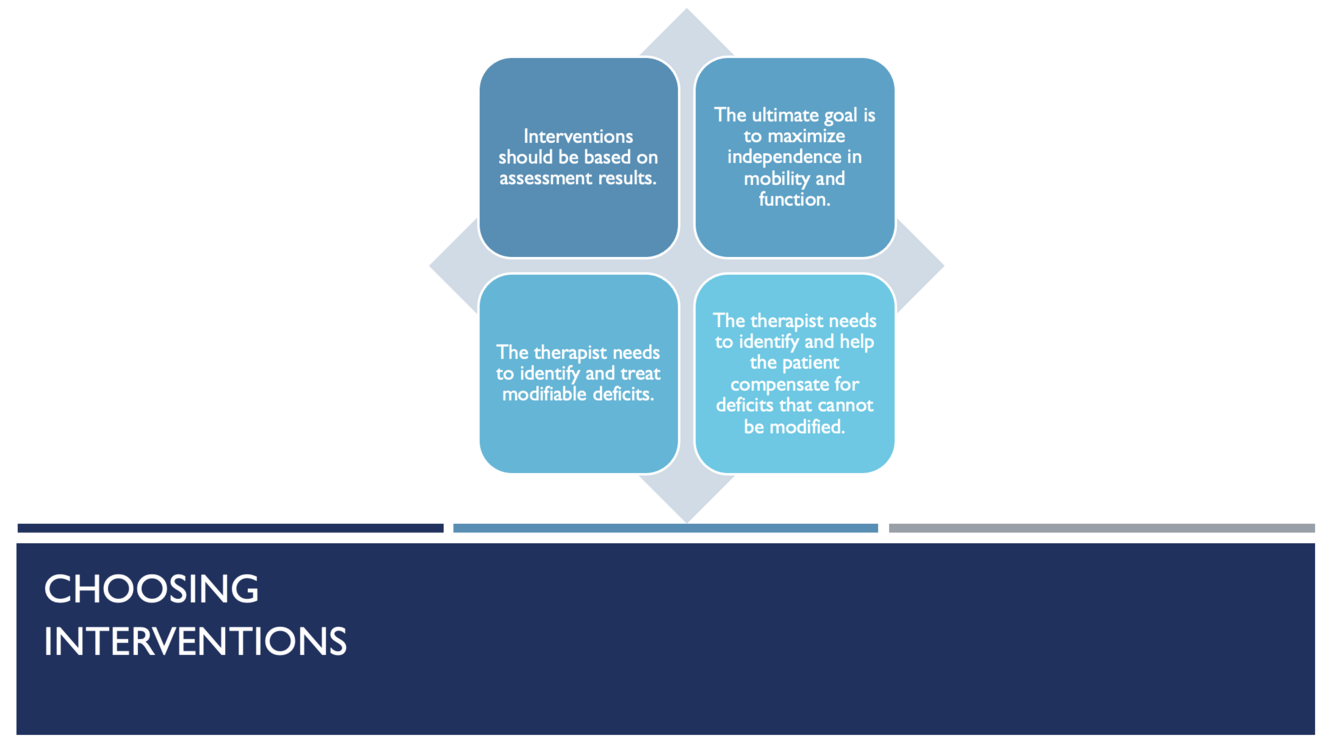 Interventions should be based on assessment results.

The ultimate goal is to maximize independence in mobility and function.

The therapist needs to identify and treat modifiable deficits.

The therapist needs to identify and help the patient compensate for deficits that cannot be modified.

CHOOSING INTERVENTIONS